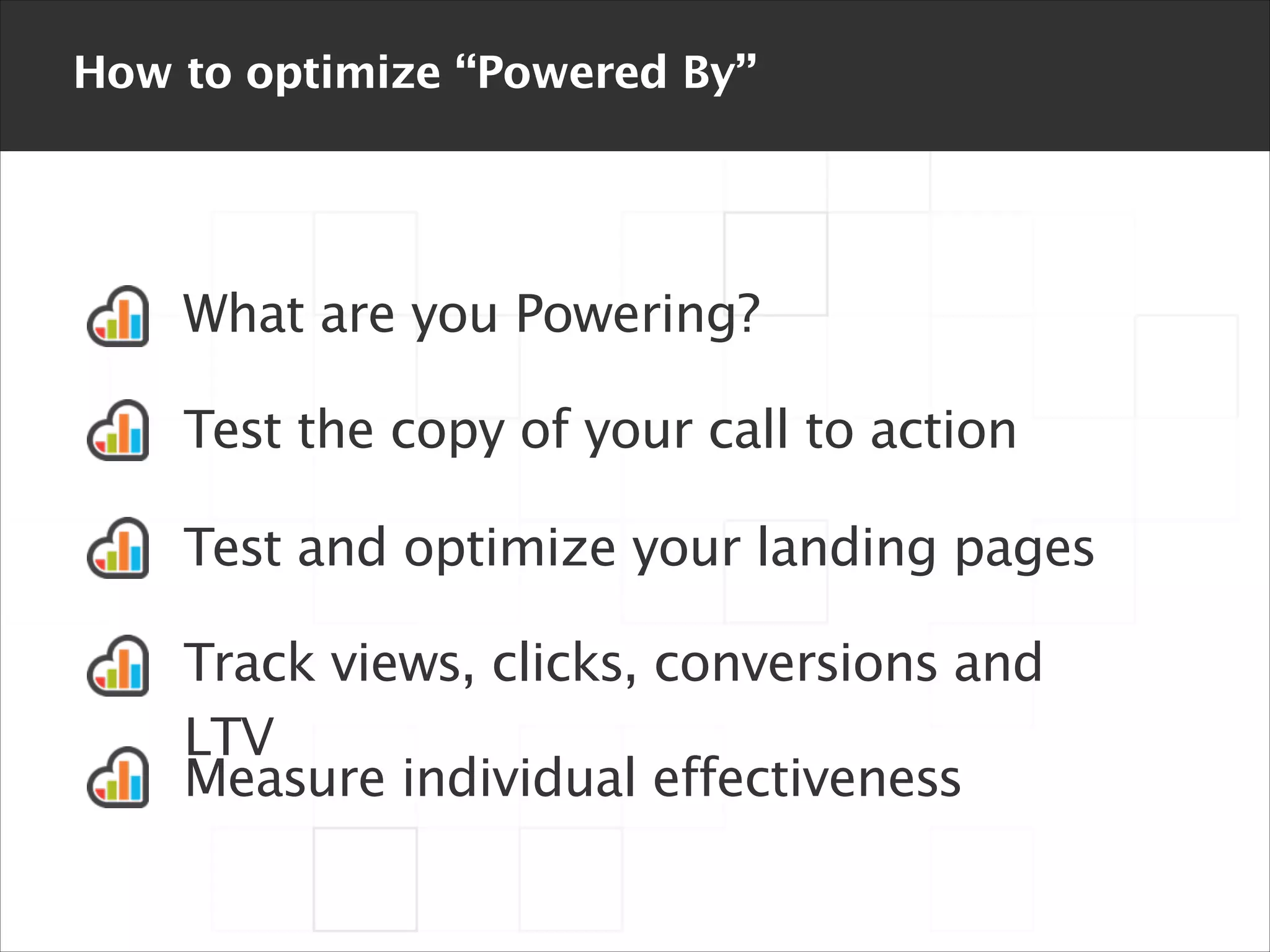 How to optimize “Powered By”

What are you Powering?

Test the copy of your call to action

Test and optimize your landing pages

Track views, clicks, conversions and LTV

Measure individual effectiveness